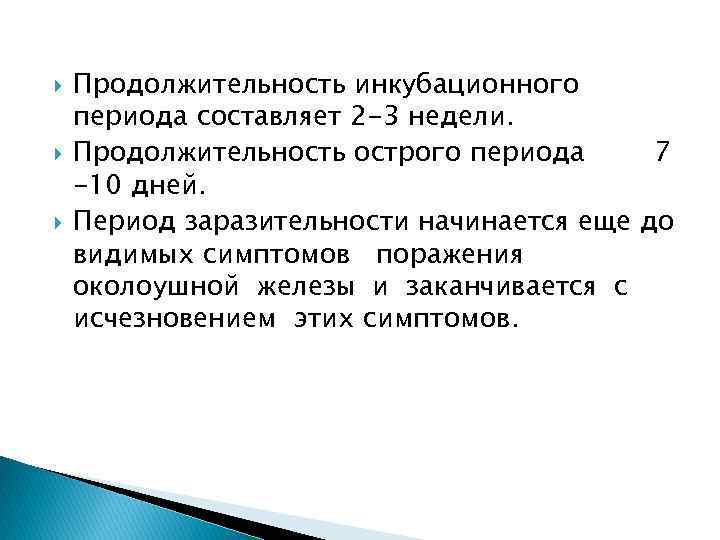 Продолжительность инкубационного периода составляет 2-3 недели.

Продолжительность острого периода 7 -10 дней.

Период заразительности начинается еще до видимых симптомов поражения околоушной железы и заканчивается с исчезновением этих симптомов.